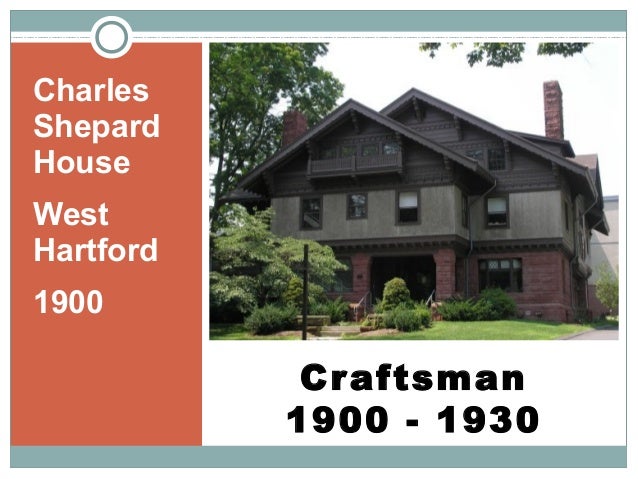 Charles Shepard House

West Hartford

1900

Craftsman
1900 - 1930